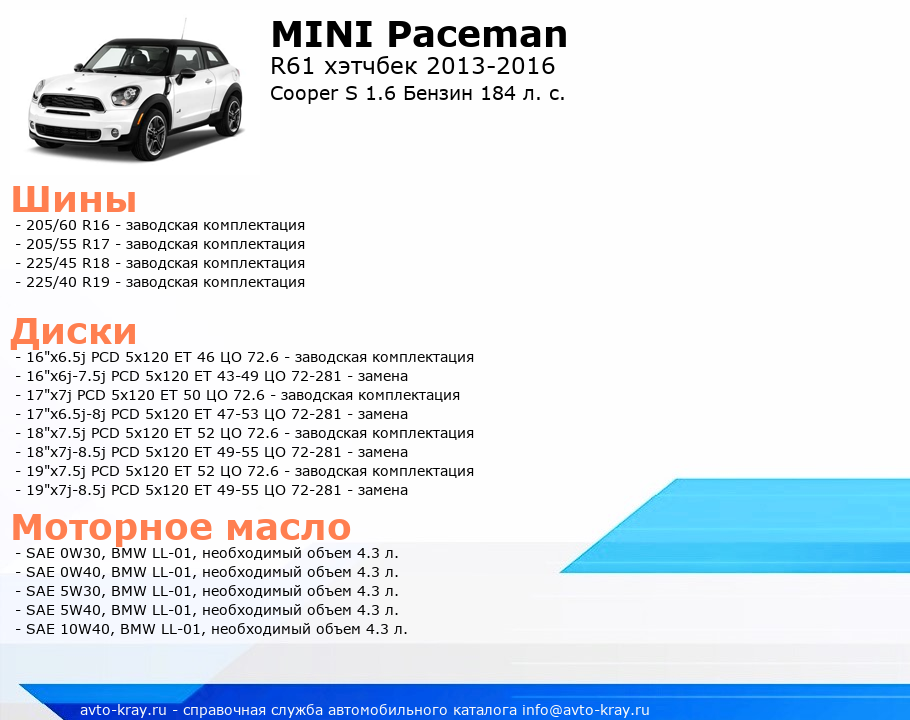 MINI Paceman
R61 хэтчбек 2013-2016
Cooper S 1.6 Бензин 184 л. с.

Шины
- 205/60 R16 - заводская комплектация
- 205/55 R17 - заводская комплектация
- 225/45 R18 - заводская комплектация
- 225/40 R19 - заводская комплектация

Диски
- 16"x6.5j PCD 5x120 ET 46 ЦО 72.6 - заводская комплектация
- 16"x6j-7.5j PCD 5x120 ET 43-49 ЦО 72-281 - замена
- 17"x7j PCD 5x120 ET 50 ЦО 72.6 - заводская комплектация
- 17"x6.5j-8j PCD 5x120 ET 47-53 ЦО 72-281 - замена
- 18"x7.5j PCD 5x120 ET 52 ЦО 72.6 - заводская комплектация
- 18"x7j-8.5j PCD 5x120 ET 49-55 ЦО 72-281 - замена
- 19"x7.5j PCD 5x120 ET 52 ЦО 72.6 - заводская комплектация
- 19"x7j-8.5j PCD 5x120 ET 49-55 ЦО 72-281 - замена

Моторное масло
- SAE 0W30, BMW LL-01, необходимый объем 4.3 л.
- SAE 0W40, BMW LL-01, необходимый объем 4.3 л.
- SAE 5W30, BMW LL-01, необходимый объем 4.3 л.
- SAE 5W40, BMW LL-01, необходимый объем 4.3 л.
- SAE 10W40, BMW LL-01, необходимый объем 4.3 л.

avto-kray.ru - справочная служба автомобильного каталога info@avto-kray.ru